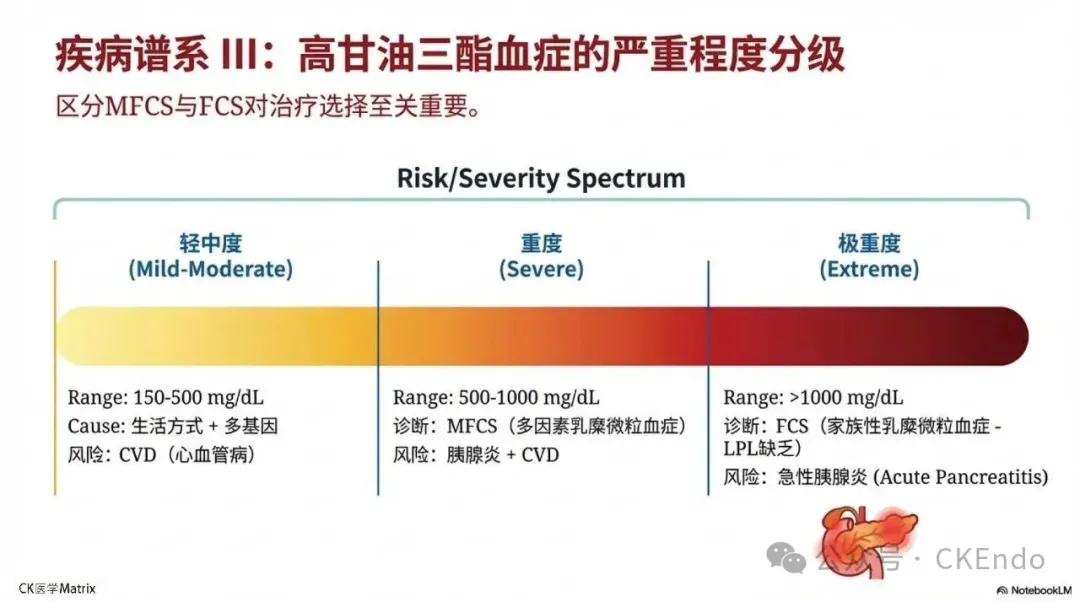 疾病谱系 III：高甘油三酯血症的严重程度分级

区分MFCS与FCS对治疗选择至关重要。

Risk/Severity Spectrum

轻中度
(Mild-Moderate)

Range: 150-500 mg/dL
Cause: 生活方式 + 多基因
风险：CVD（心血管病）

重度
(Severe)

Range: 500-1000 mg/dL
诊断：MFCS（多因素乳糜微粒血症）
风险：胰腺炎 + CVD

极重度
(Extreme)

Range: >1000 mg/dL
诊断：FCS（家族性乳糜微粒血症 - LPL缺乏）
风险：急性胰腺炎 (Acute Pancreatitis)

公众号 · CKEndo

CK医学Matrix

NotebookLM